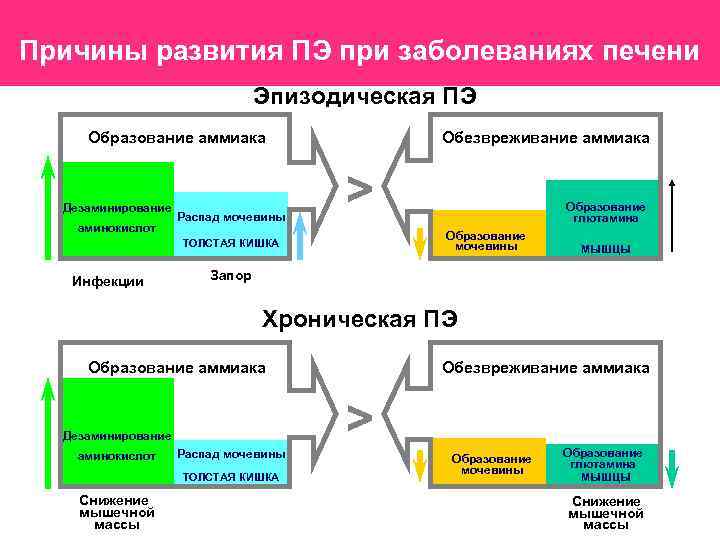 Причины развития ПЭ при заболеваниях печени

Эпизодическая ПЭ

Образование аммиака

Дезаминирование аминокислот

Распад мочевины

ТОЛСТАЯ КИШКА

Инфекции

Запор

>

Обезвреживание аммиака

Образование мочевины

Образование глютамина

МЫШЦЫ

Хроническая ПЭ

Образование аммиака

Дезаминирование аминокислот

Распад мочевины

ТОЛСТАЯ КИШКА

Снижение мышечной массы

>

Обезвреживание аммиака

Образование мочевины

Образование глютамина

МЫШЦЫ

Снижение мышечной массы